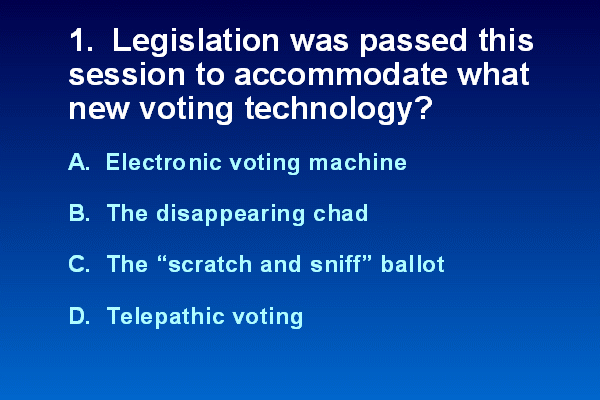 1. Legislation was passed this session to accommodate what new voting technology?

A. Electronic voting machine

B. The disappearing chad

C. The “scratch and sniff” ballot

D. Telepathic voting